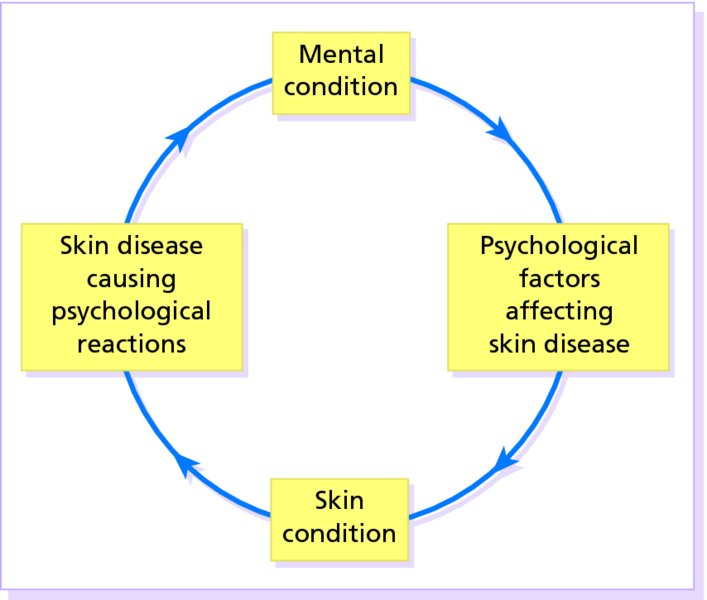 Mental condition

Psychological factors affecting skin disease

Skin condition

Skin disease causing psychological reactions